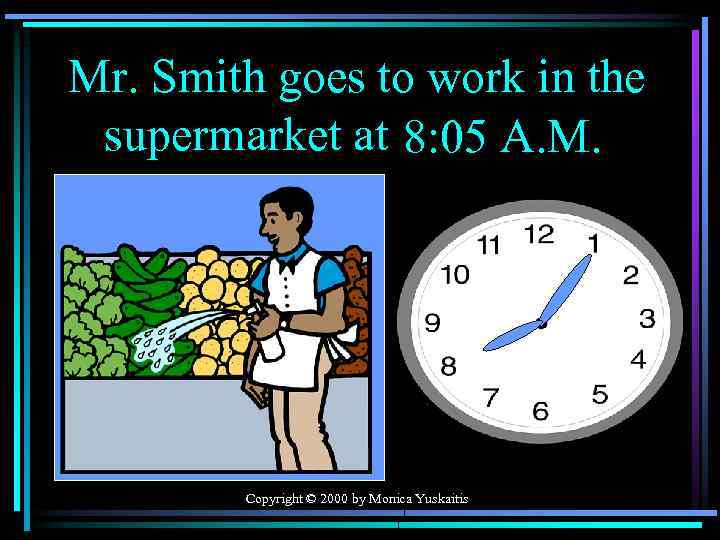 Mr. Smith goes to work in the supermarket at 8:05 A.M.

11 12 1 10 2 9 3 8 4 7 6 5

Copyright © 2000 by Monica Yuskaitis